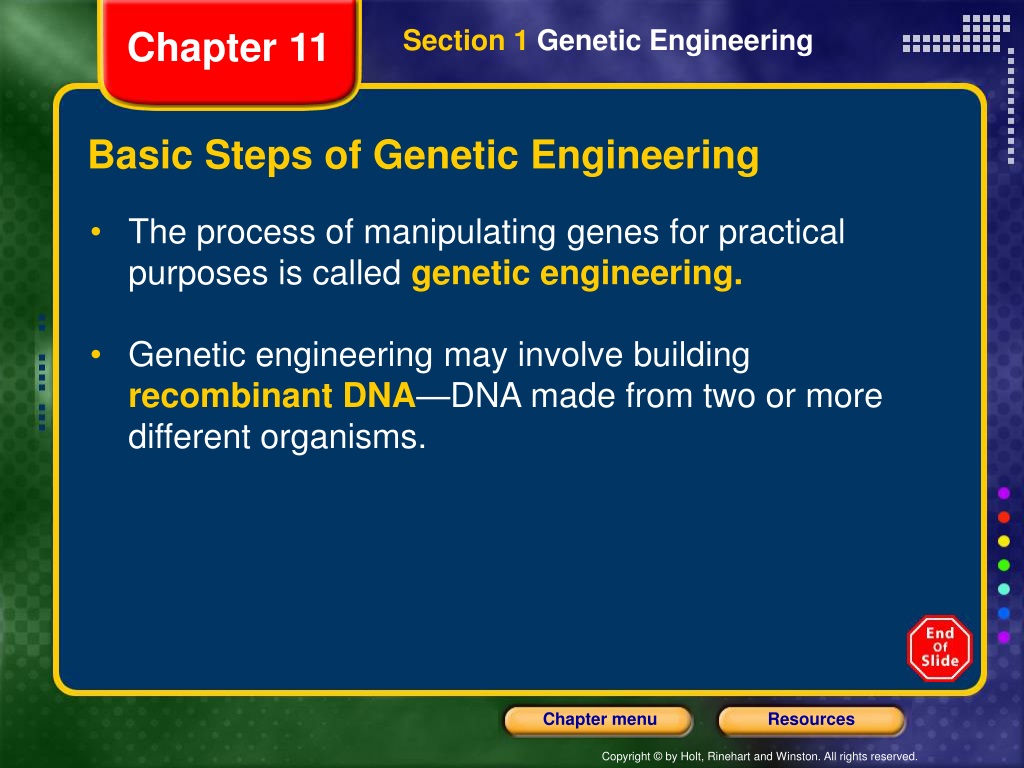 Chapter 11

Section 1 Genetic Engineering

Basic Steps of Genetic Engineering

• The process of manipulating genes for practical purposes is called genetic engineering.

• Genetic engineering may involve building recombinant DNA—DNA made from two or more different organisms.

End Of Slide

Chapter menu

Resources

Copyright © by Holt, Rinehart and Winston. All rights reserved.